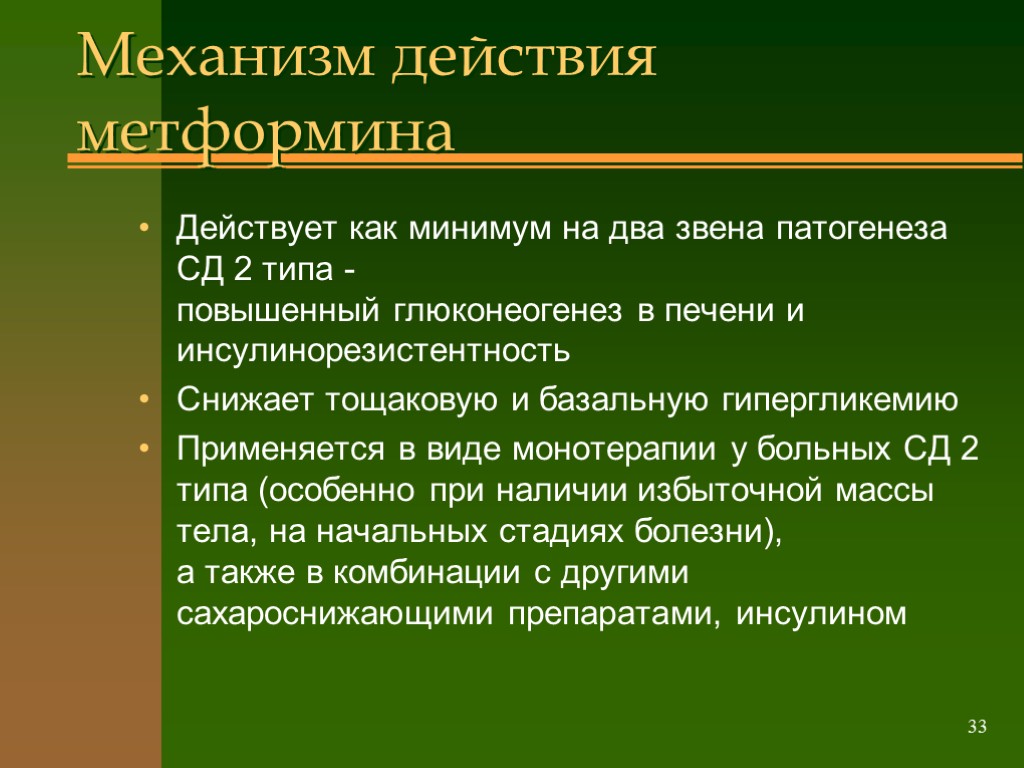 Механизм действия метформина

• Действует как минимум на два звена патогенеза СД 2 типа -
повышенный глюконеогенез в печени и инсулинорезистентность

• Снижает тощаковую и базальную гипергликемию

• Применяется в виде монотерапии у больных СД 2 типа (особенно при наличии избыточной массы тела, на начальных стадиях болезни),
а также в комбинации с другими сахароснижающими препаратами, инсулином

33